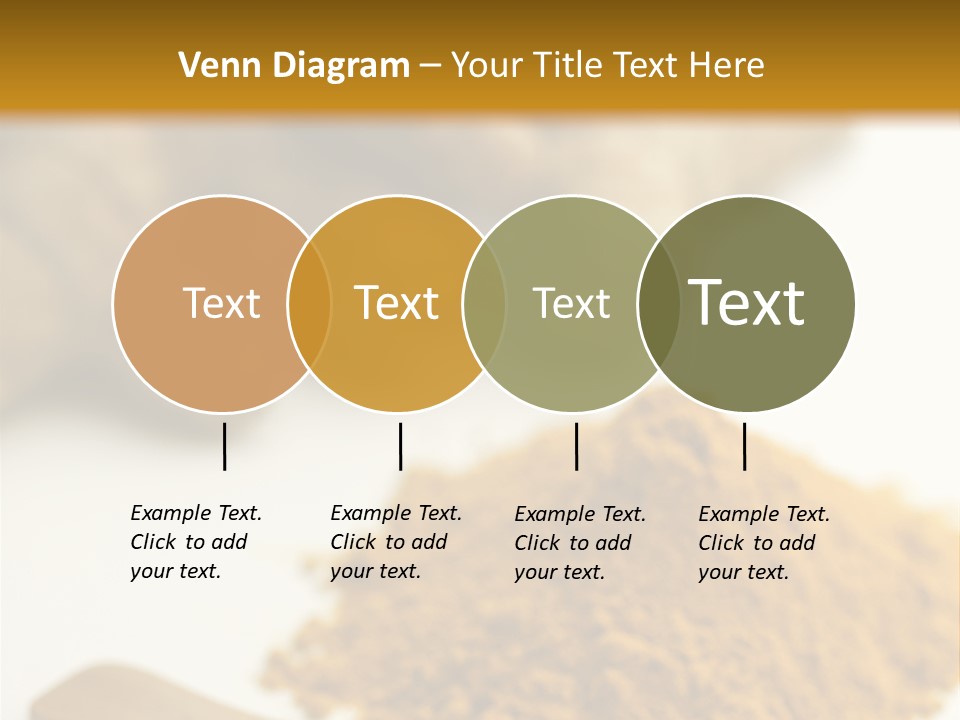 Venn Diagram – Your Title Text Here

Text

Text

Text

Text

Example Text. Click to add your text.

Example Text. Click to add your text.

Example Text. Click to add your text.

Example Text. Click to add your text.